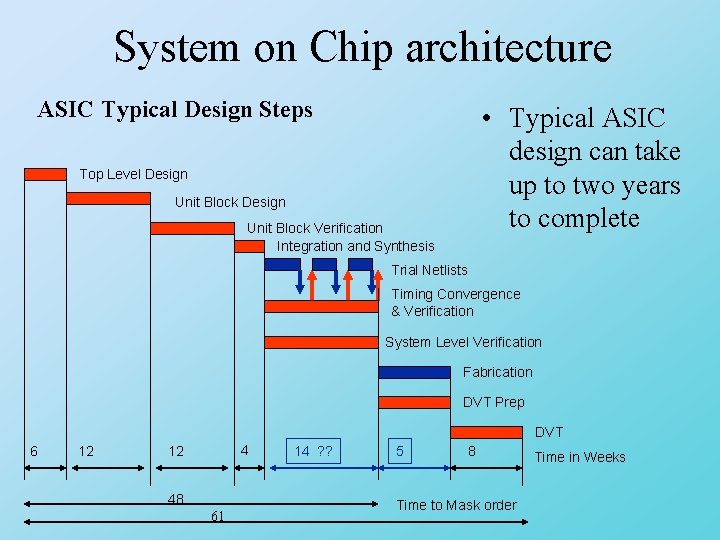 System on Chip architecture

ASIC Typical Design Steps

• Typical ASIC design can take up to two years to complete

Top Level Design

Unit Block Design

Unit Block Verification

Integration and Synthesis

Trial Netlists

Timing Convergence & Verification

System Level Verification

Fabrication

DVT Prep

DVT

6

12

12

4

14 ??

5

8

Time in Weeks

48

Time to Mask order

61